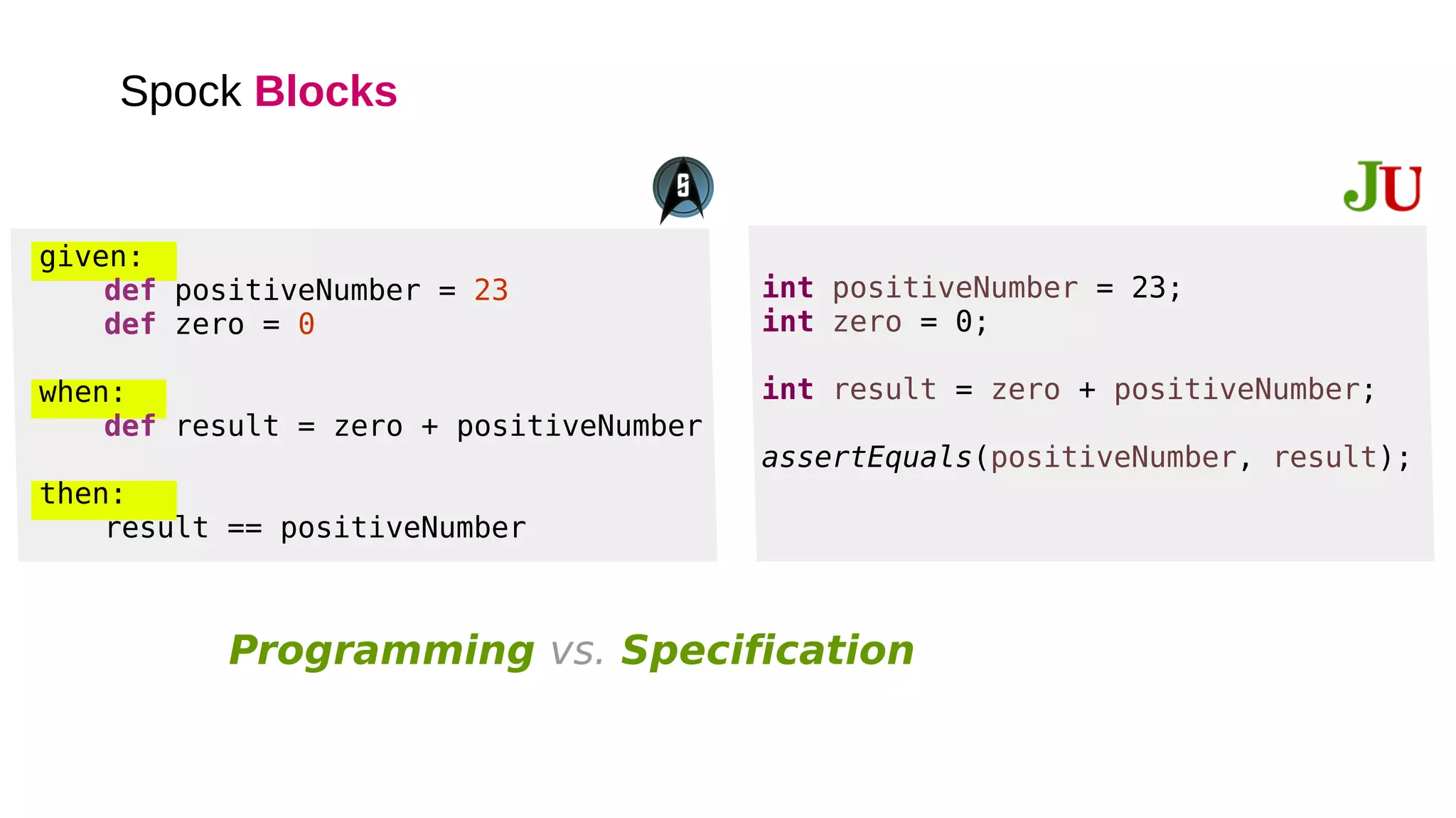 Spock Blocks

S

JU

given:
    def positiveNumber = 23
    def zero = 0

when:
    def result = zero + positiveNumber

then:
    result == positiveNumber

int positiveNumber = 23;
int zero = 0;

int result = zero + positiveNumber;

assertEquals(positiveNumber, result);

Programming vs. Specification